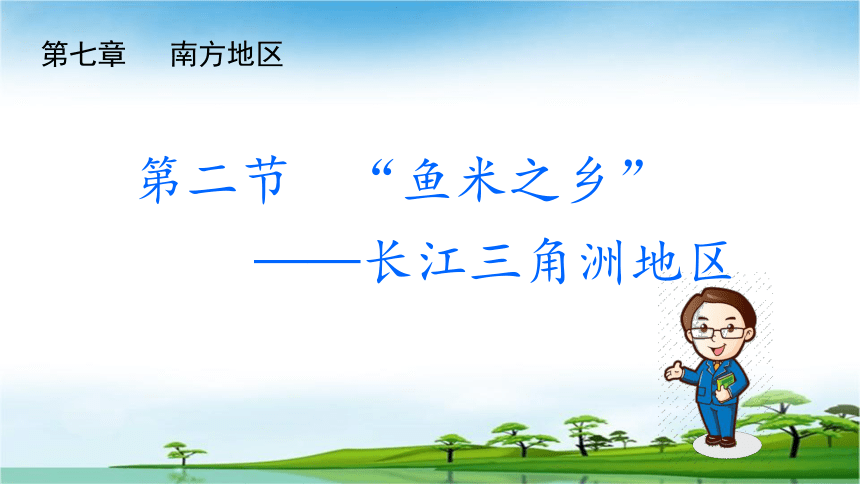 第七章　南方地区

第二节　“鱼米之乡”

——长江三角洲地区